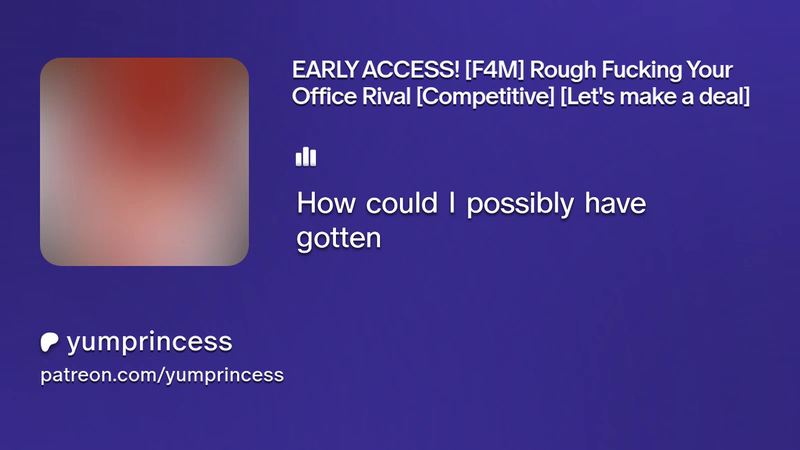 EARLY ACCESS! [F4M] Rough Fucking Your Office Rival [Competitive] [Let's make a deal]

How could I possibly have gotten

yumprincess
patreon.com/yumprincess